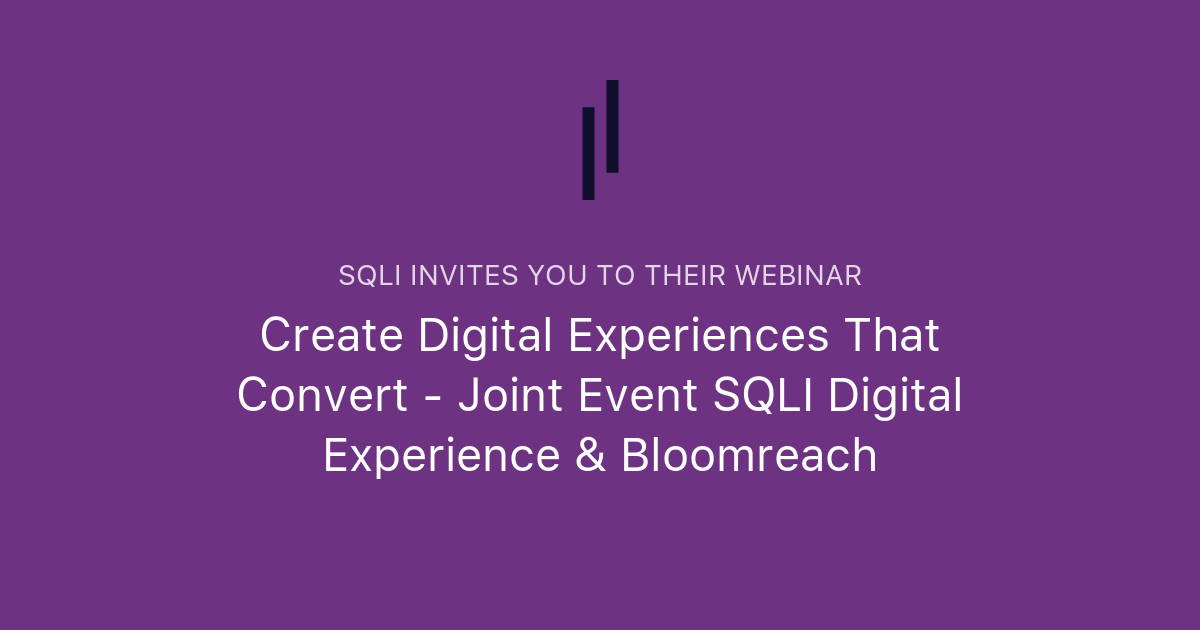 SQLI INVITES YOU TO THEIR WEBINAR

Create Digital Experiences That Convert - Joint Event SQLI Digital Experience & Bloomreach